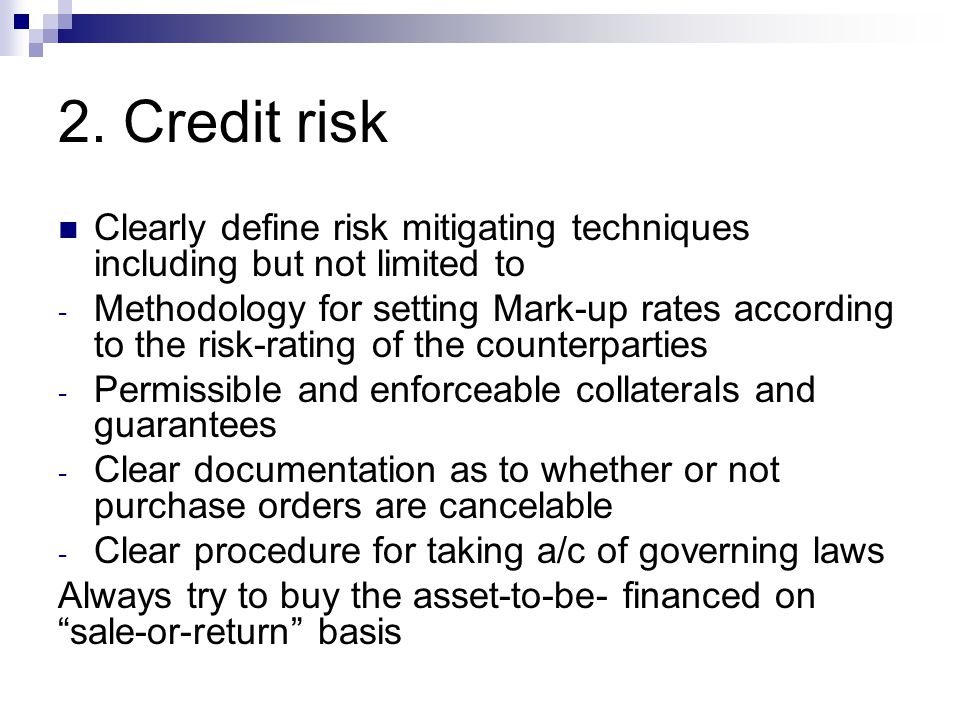 2. Credit risk

Clearly define risk mitigating techniques including but not limited to

- Methodology for setting Mark-up rates according to the risk-rating of the counterparties
- Permissible and enforceable collaterals and guarantees
- Clear documentation as to whether or not purchase orders are cancelable
- Clear procedure for taking a/c of governing laws

Always try to buy the asset-to-be- financed on “sale-or-return” basis